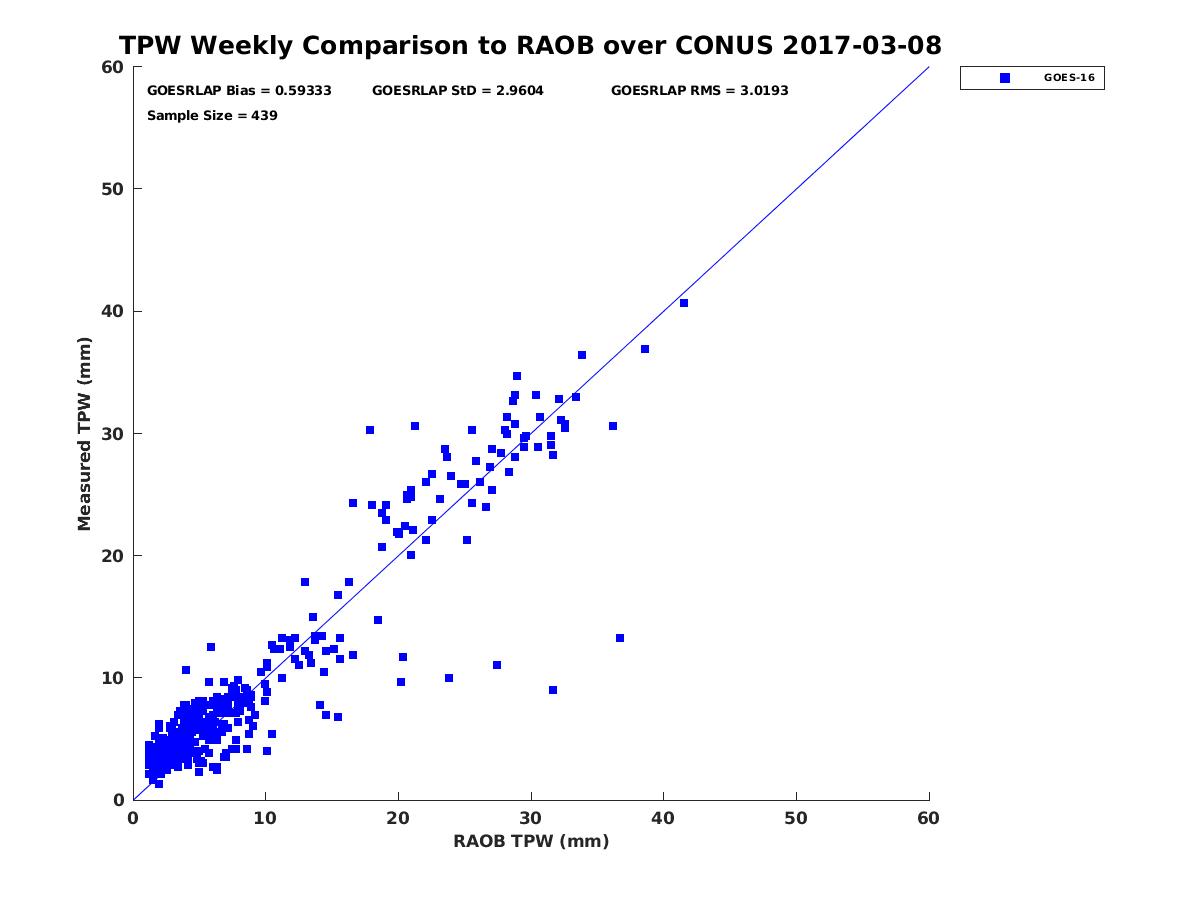 TPW Weekly Comparison to RAOB over CONUS 2017-03-08

GOESRLAP Bias = 0.59333
GOESRLAP StD = 2.9604
GOESRLAP RMS = 3.0193
Sample Size = 439

GOES-16

Measured TPW (mm)

60
50
40
30
20
10
0

0
10
20
30
40
50
60

RAOB TPW (mm)